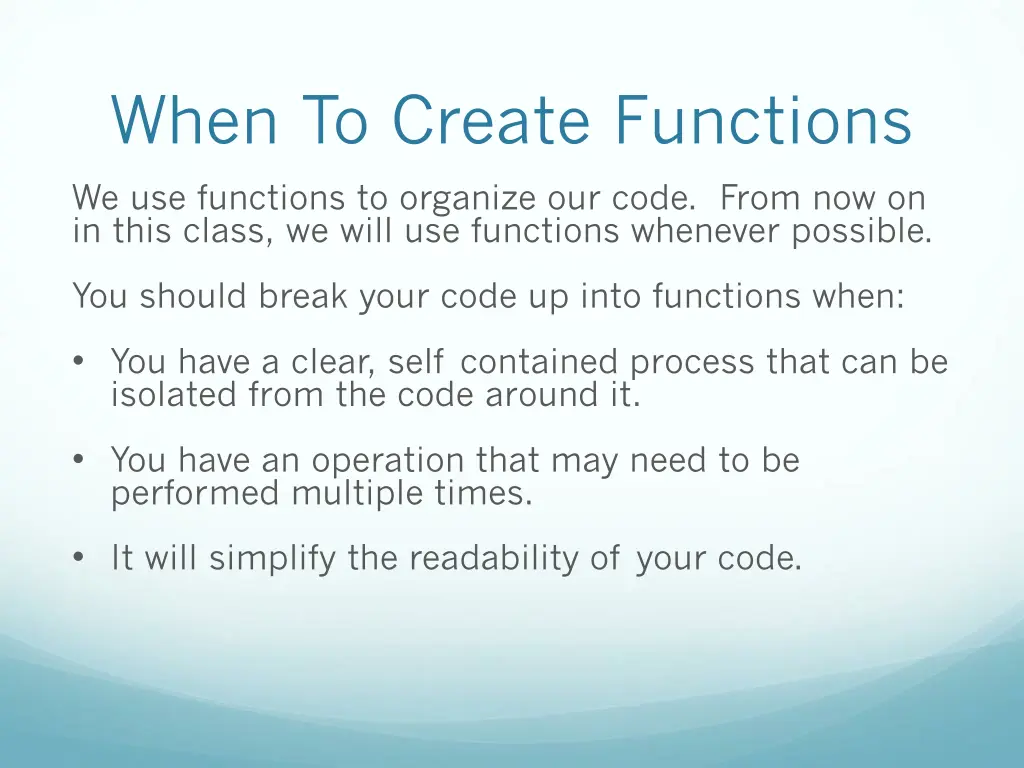 When To Create Functions

We use functions to organize our code. From now on in this class, we will use functions whenever possible.

You should break your code up into functions when:

• You have a clear, self contained process that can be isolated from the code around it.

• You have an operation that may need to be performed multiple times.

• It will simplify the readability of your code.